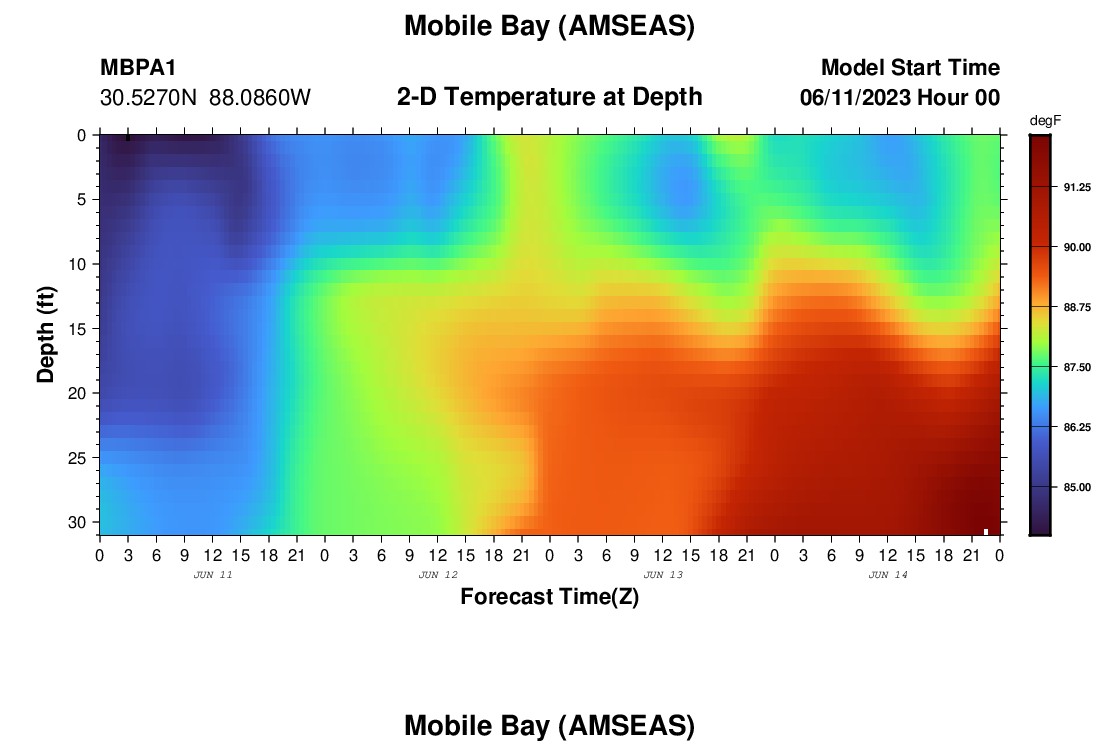 Mobile Bay (AMSEAS)

MBPA1
30.5270N 88.0860W

2-D Temperature at Depth

Model Start Time
06/11/2023 Hour 00

degF
91.25
90.00
88.75
87.50
86.25
85.00

Depth (ft)
0
5
10
15
20
25
30

0 3 6 9 12 15 18 21 0 3 6 9 12 15 18 21 0 3 6 9 12 15 18 21 0 3 6 9 12 15 18 21 0
JUN 11
JUN 12
JUN 13
JUN 14

Forecast Time(Z)

Mobile Bay (AMSEAS)